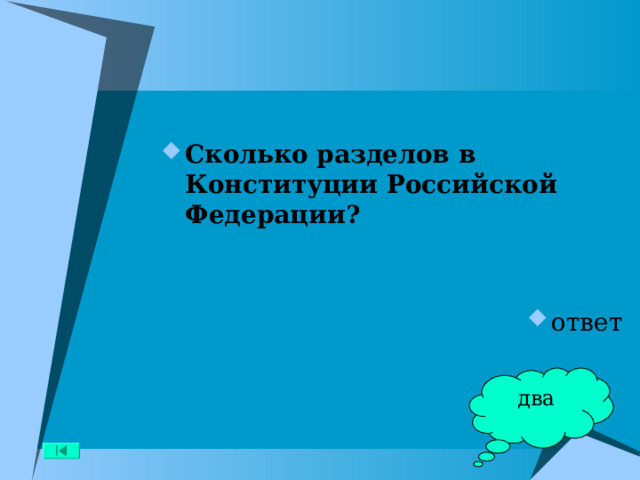 Сколько разделов в Конституции Российской Федерации?

ответ

два